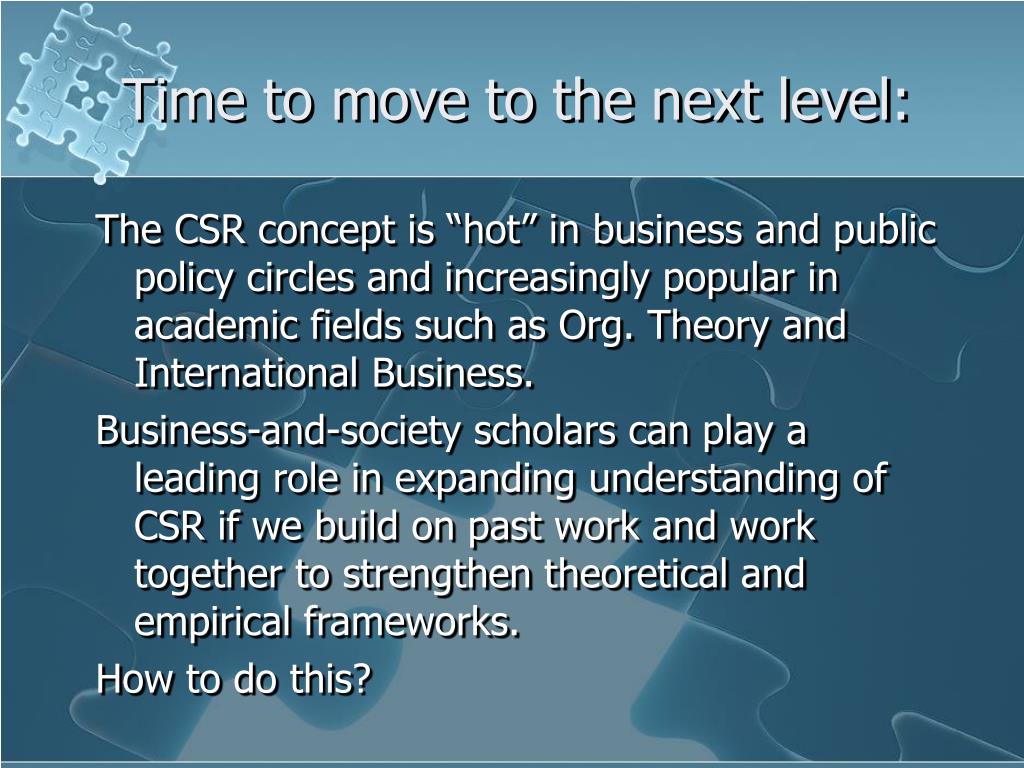 Time to move to the next level:

The CSR concept is “hot” in business and public policy circles and increasingly popular in academic fields such as Org. Theory and International Business.

Business-and-society scholars can play a leading role in expanding understanding of CSR if we build on past work and work together to strengthen theoretical and empirical frameworks.

How to do this?